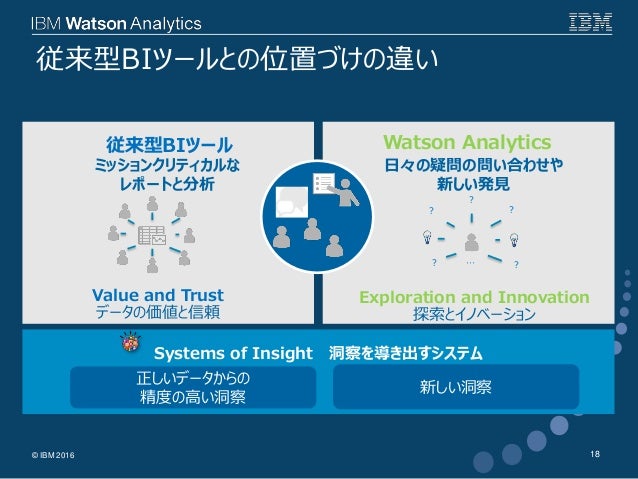 IBM Watson Analytics

IBM

従来型BIツールとの位置づけの違い

従来型BIツール
ミッションクリティカルな
レポートと分析

Value and Trust
データの価値と信頼

Watson Analytics
日々の疑問の問い合わせや
新しい発見

?
?
?
?
?
...

Exploration and Innovation
探索とイノベーション

Systems of Insight 洞察を導き出すシステム

正しいデータからの
精度の高い洞察

新しい洞察

© IBM 2016

18